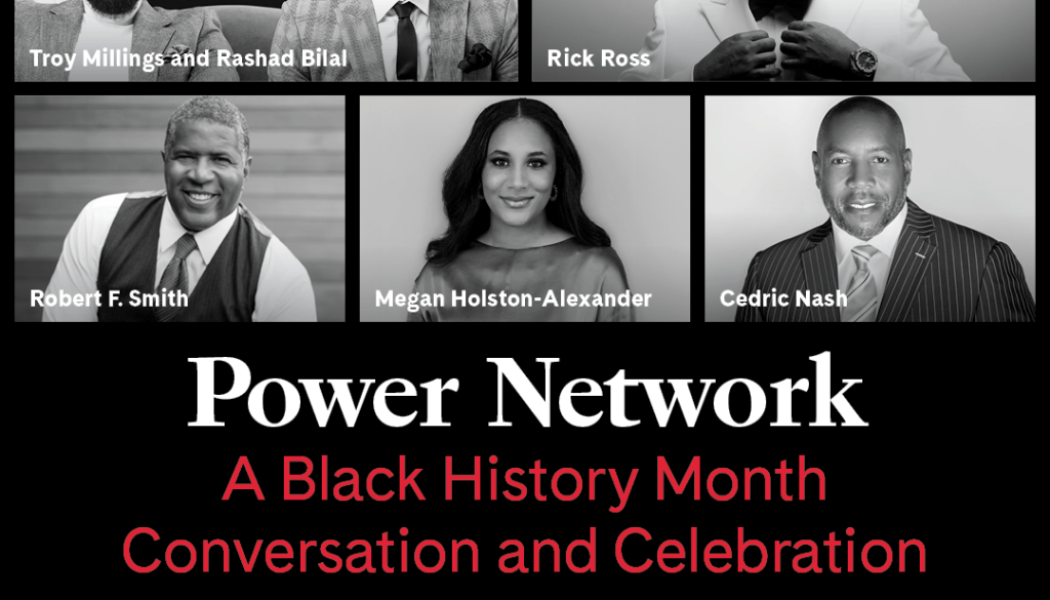 Troy Millings and Rashad Bilal

Rick Ross

Robert F. Smith

Megan Holston-Alexander

Cedric Nash

Power Network

A Black History Month Conversation and Celebration